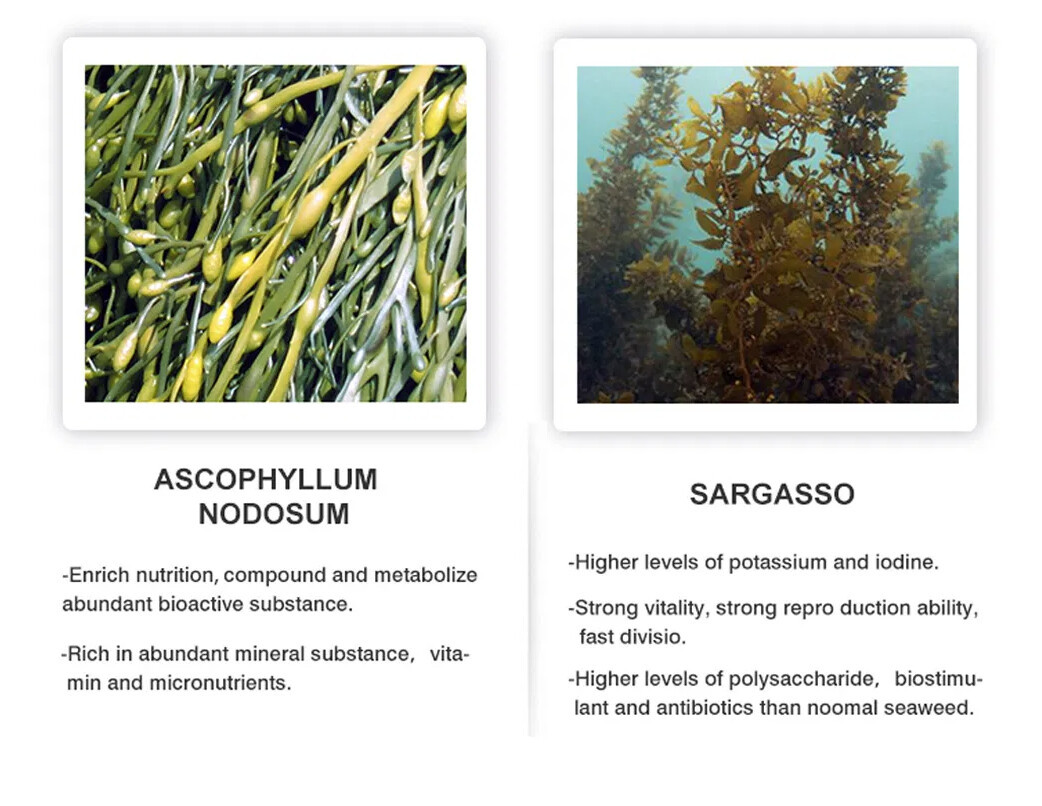 ASCOPHYLLUM NODOSUM

-Enrich nutrition, compound and metabolize abundant bioactive substance.

-Rich in abundant mineral substance, vitamin and micronutrients.

SARGASSO

-Higher levels of potassium and iodine.

-Strong vitality, strong repro duction ability, fast divisio.

-Higher levels of polysaccharide, biostimulant and antibiotics than noomal seaweed.